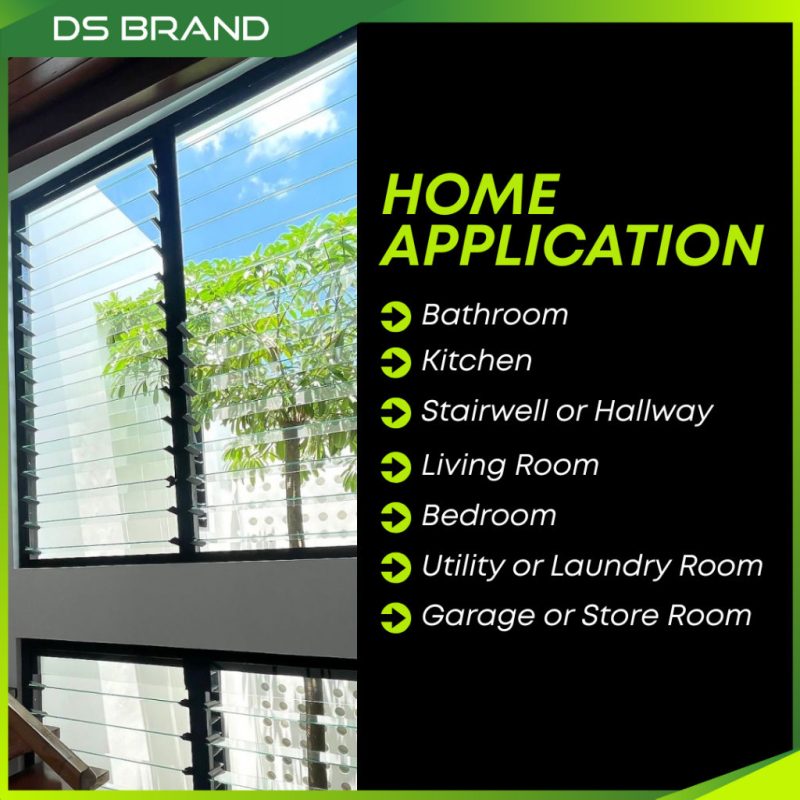 DS BRAND

HOME APPLICATION

Bathroom
Kitchen
Stairwell or Hallway
Living Room
Bedroom
Utility or Laundry Room
Garage or Store Room